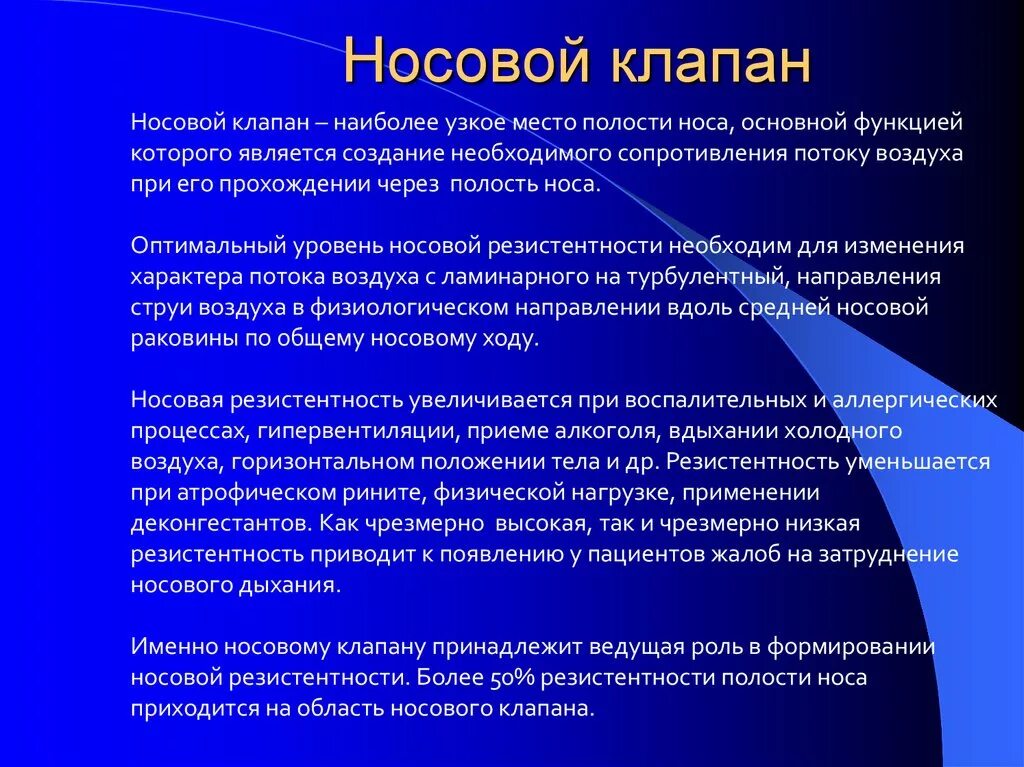 Носовой клапан

Носовой клапан – наиболее узкое место полости носа, основной функцией которого является создание необходимого сопротивления потоку воздуха при его прохождении через  полость носа.

Оптимальный уровень носовой резистентности необходим для изменения характера потока воздуха с ламинарного на турбулентный, направления струи воздуха в физиологическом направлении вдоль средней носовой раковины по общему носовому ходу.

Носовая резистентность увеличивается при воспалительных и аллергических процессах, гипервентиляции, приеме алкоголя, вдыхании холодного воздуха, горизонтальном положении тела и др. Резистентность уменьшается при атрофическом рините, физической нагрузке, применении деконгестантов. Как чрезмерно  высокая, так и чрезмерно низкая резистентность приводит к появлению у пациентов жалоб на затруднение носового дыхания.

Именно носовому клапану принадлежит ведущая роль в формировании носовой резистентности. Более 50% резистентности полости носа приходится на область носового клапана.